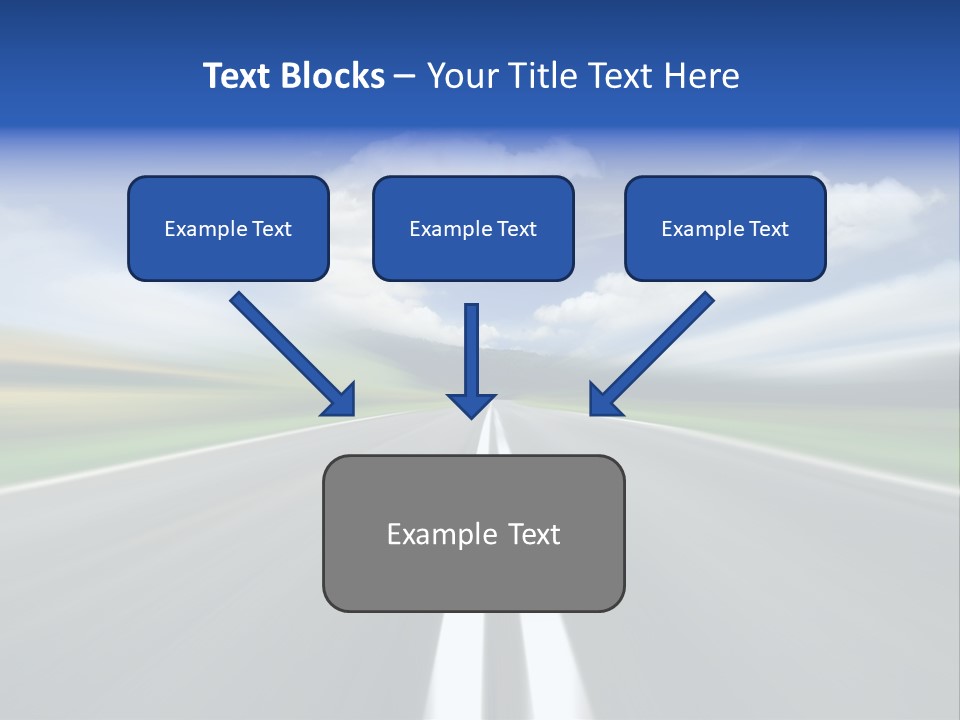 Text Blocks – Your Title Text Here

Example Text

Example Text

Example Text

Example Text